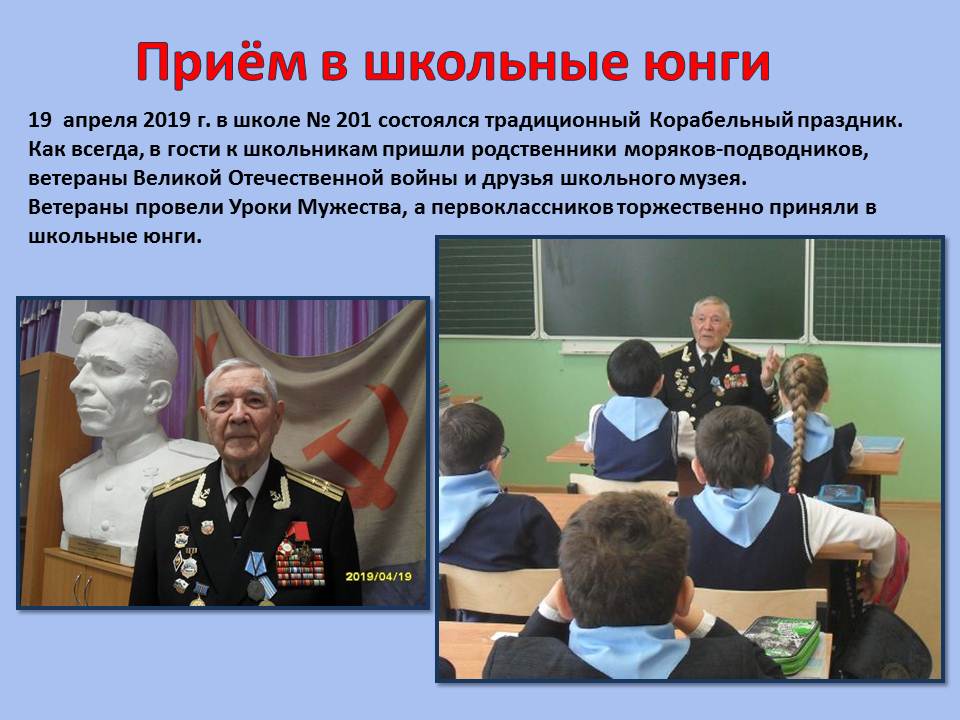 Приём в школьные юнги

19 апреля 2019 г. в школе № 201 состоялся традиционный Корабельный праздник. Как всегда, в гости к школьникам пришли родственники моряков-подводников, ветераны Великой Отечественной войны и друзья школьного музея.
Ветераны провели Уроки Мужества, а первоклассников торжественно приняли в школьные юнги.

2019/04/19